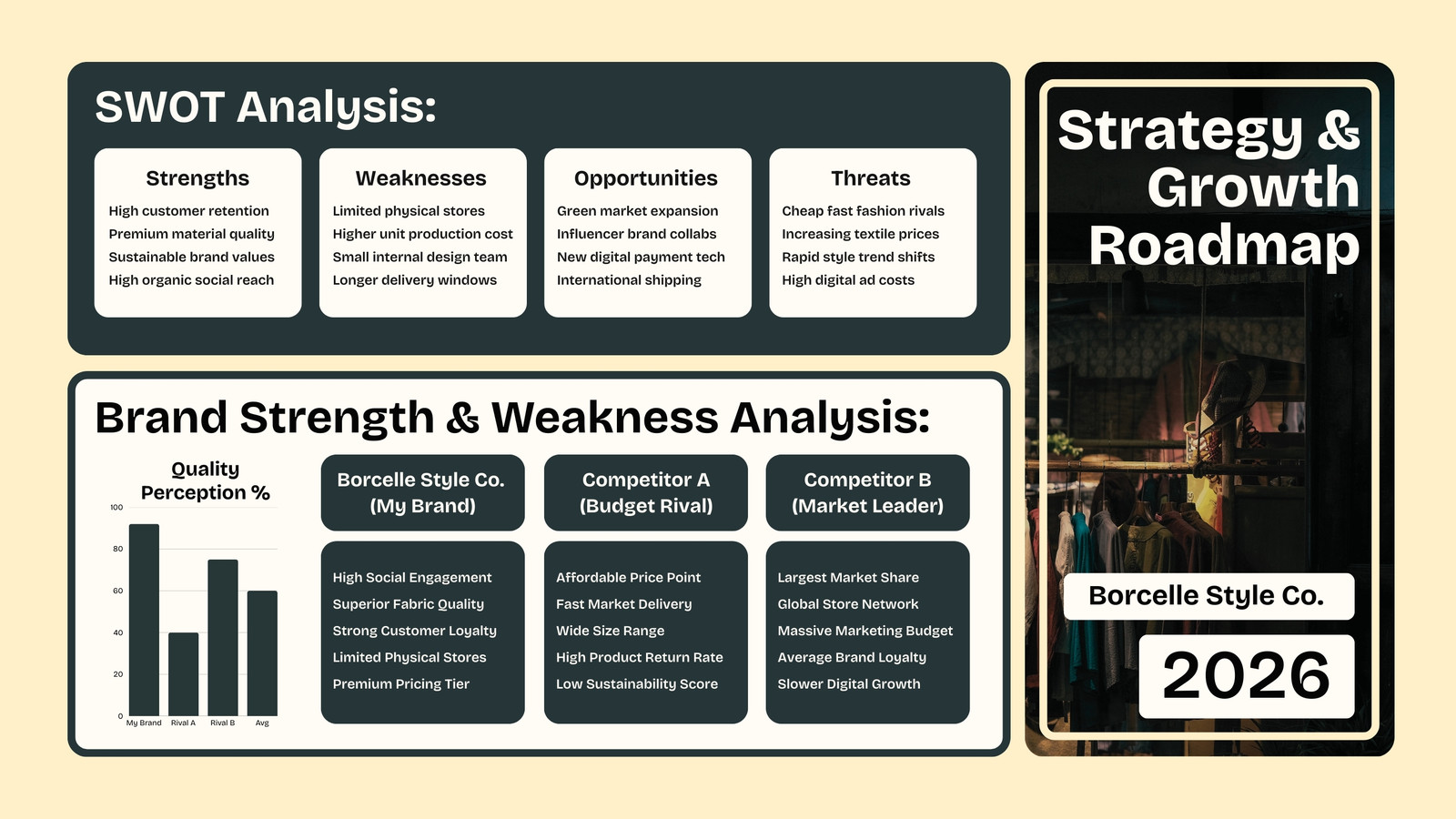 SWOT Analysis:

Strengths
High customer retention
Premium material quality
Sustainable brand values
High organic social reach

Weaknesses
Limited physical stores
Higher unit production cost
Small internal design team
Longer delivery windows

Opportunities
Green market expansion
Influencer brand collabs
New digital payment tech
International shipping

Threats
Cheap fast fashion rivals
Increasing textile prices
Rapid style trend shifts
High digital ad costs

Brand Strength & Weakness Analysis:

Quality Perception %

100
80
60
40
20
0
My Brand
Rival A
Rival B
Avg

Borcelle Style Co. (My Brand)
High Social Engagement
Superior Fabric Quality
Strong Customer Loyalty
Limited Physical Stores
Premium Pricing Tier

Competitor A (Budget Rival)
Affordable Price Point
Fast Market Delivery
Wide Size Range
High Product Return Rate
Low Sustainability Score

Competitor B (Market Leader)
Largest Market Share
Global Store Network
Massive Marketing Budget
Average Brand Loyalty
Slower Digital Growth

Strategy & Growth Roadmap

Borcelle Style Co.

2026